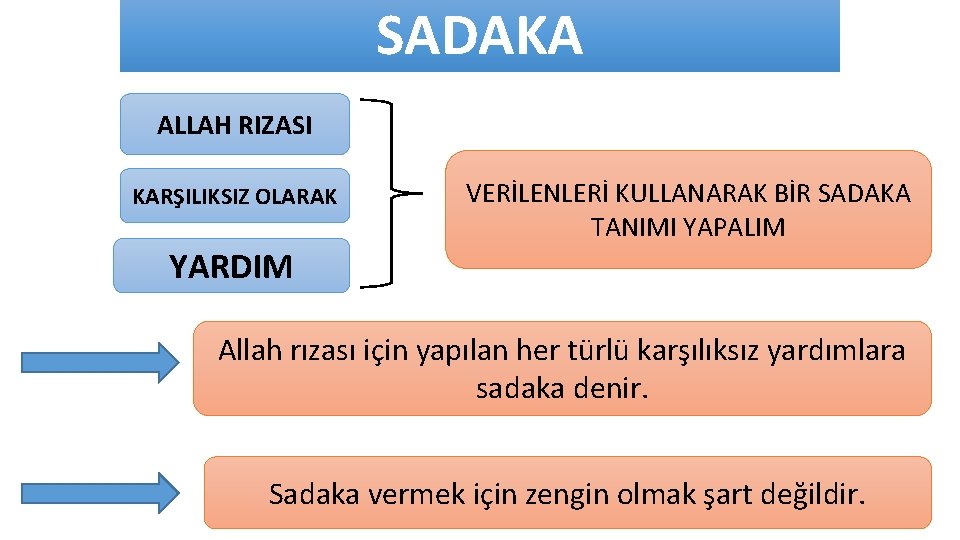 SADAKA

ALLAH RIZASI

KARŞILIKSIZ OLARAK

YARDIM

VERİLENLERİ KULLANARAK BİR SADAKA TANIMI YAPALIM

Allah rızası için yapılan her türlü karşılıksız yardımlara sadaka denir.

Sadaka vermek için zengin olmak şart değildir.